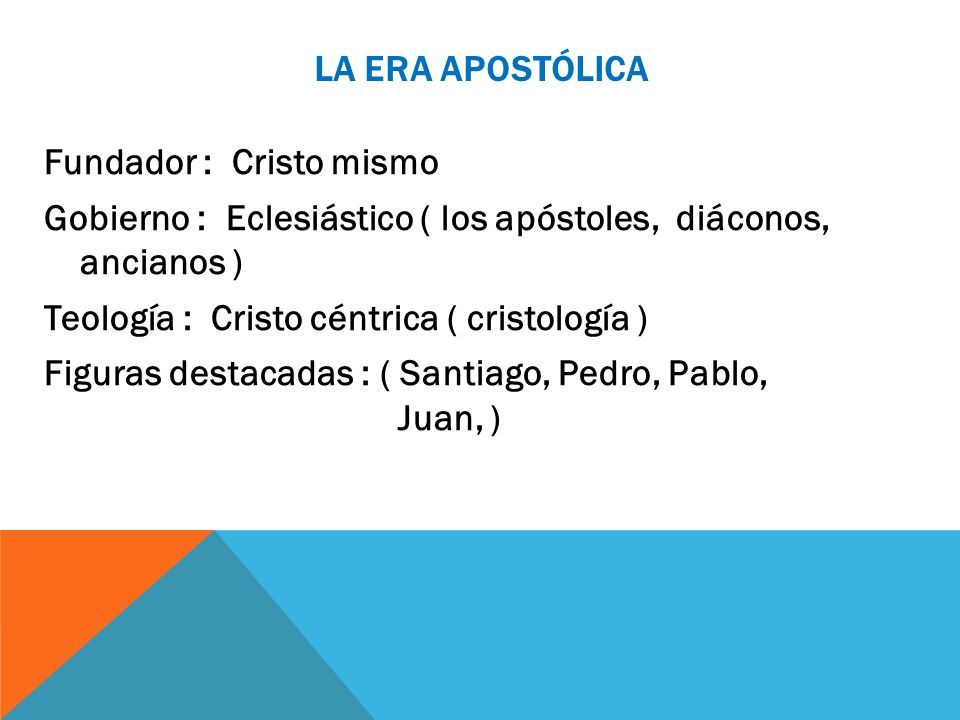 LA ERA APOSTÓLICA

Fundador : Cristo mismo

Gobierno : Eclesiástico ( los apóstoles, diáconos, ancianos )

Teología : Cristo céntrica ( cristología )

Figuras destacadas : ( Santiago, Pedro, Pablo, Juan, )